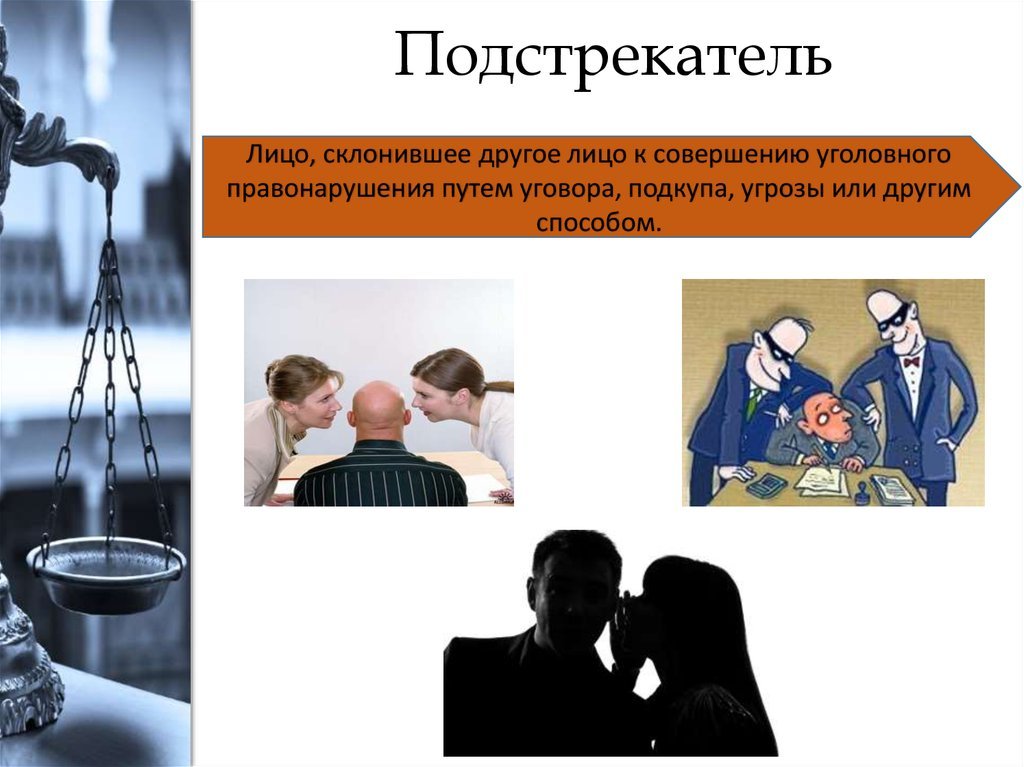 Подстрекатель

Лицо, склонившее другое лицо к совершению уголовного правонарушения путем уговора, подкупа, угрозы или другим способом.